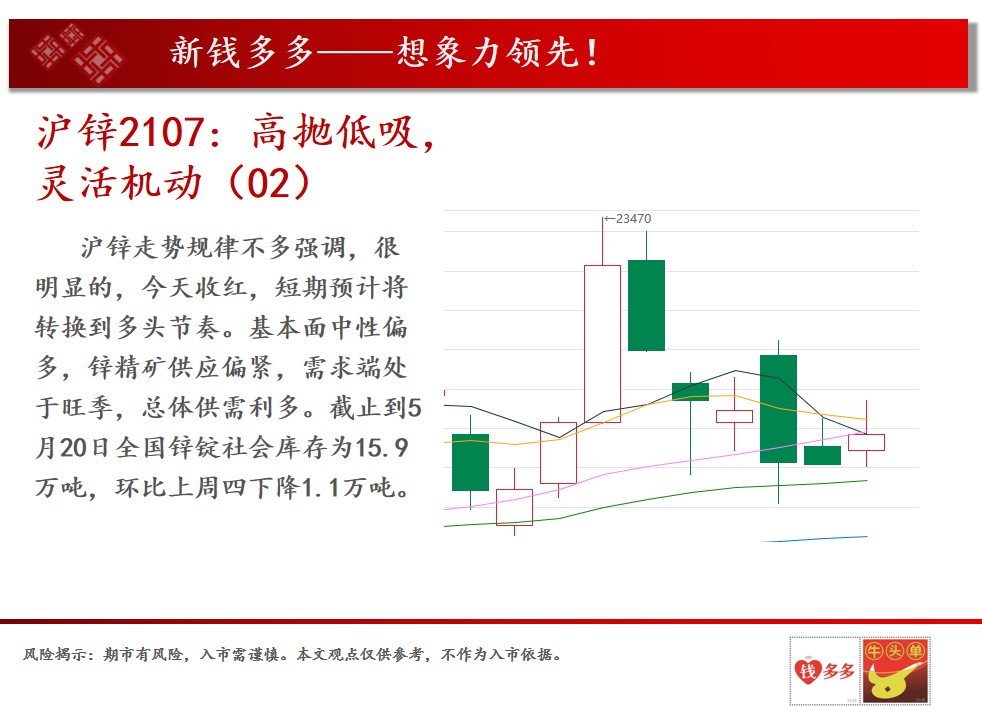 新钱多多——想象力领先！

沪锌2107：高抛低吸，灵活机动（02）

沪锌走势规律不多强调，很明显的，今天收红，短期预计将转换到多头节奏。基本面中性偏多，锌精矿供应偏紧，需求端处于旺季，总体供需利多。截止到5月20日全国锌锭社会库存为15.9万吨，环比上周四下降1.1万吨。

←23470

风险揭示：期市有风险，入市需谨慎。本文观点仅供参考，不作为入市依据。

钱多多

牛头单